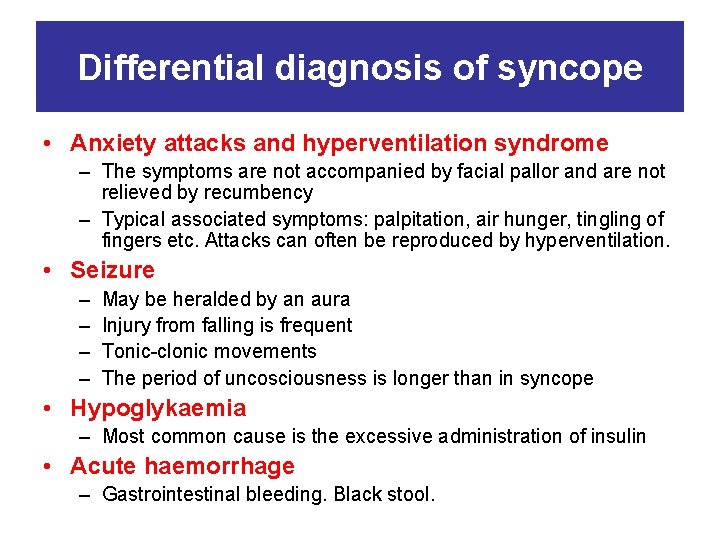 Differential diagnosis of syncope

• Anxiety attacks and hyperventilation syndrome
– The symptoms are not accompanied by facial pallor and are not relieved by recumbency
– Typical associated symptoms: palpitation, air hunger, tingling of fingers etc. Attacks can often be reproduced by hyperventilation.

• Seizure
– May be heralded by an aura
– Injury from falling is frequent
– Tonic-clonic movements
– The period of uncosciousness is longer than in syncope

• Hypoglykaemia
– Most common cause is the excessive administration of insulin

• Acute haemorrhage
– Gastrointestinal bleeding. Black stool.